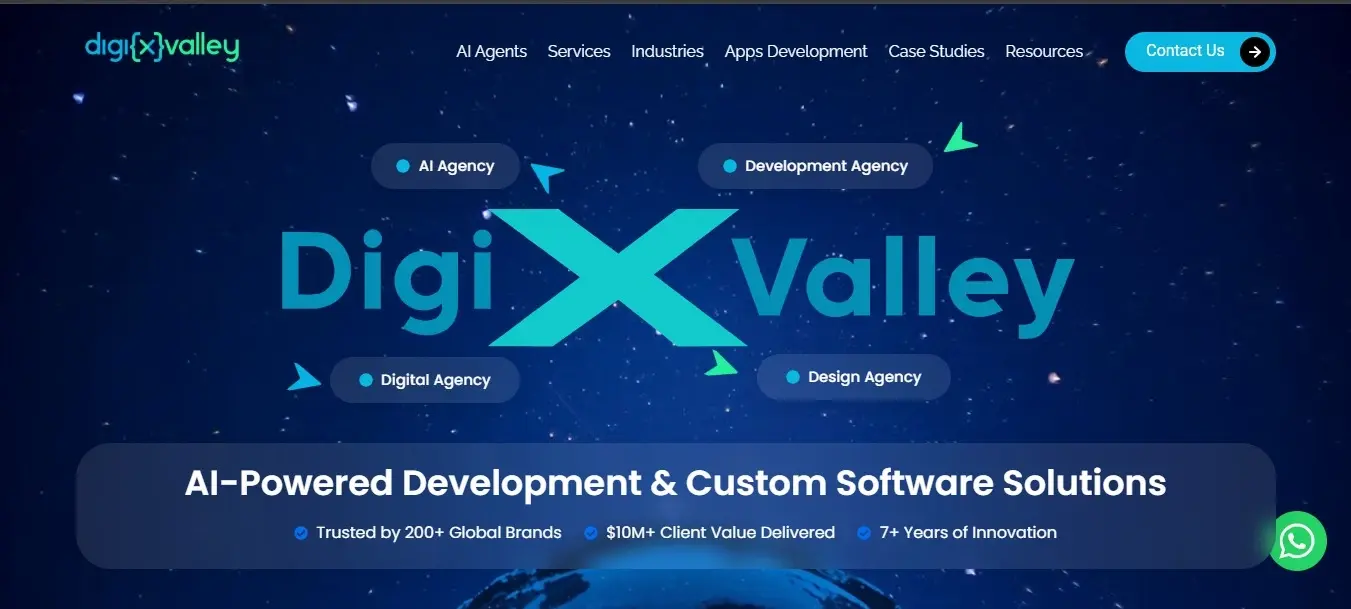 digi{x}valley

AI Agents Services Industries Apps Development Case Studies Resources Contact Us

AI Agency

Development Agency

Digi X Valley

Digital Agency

Design Agency

AI-Powered Development & Custom Software Solutions

Trusted by 200+ Global Brands $10M+ Client Value Delivered 7+ Years of Innovation